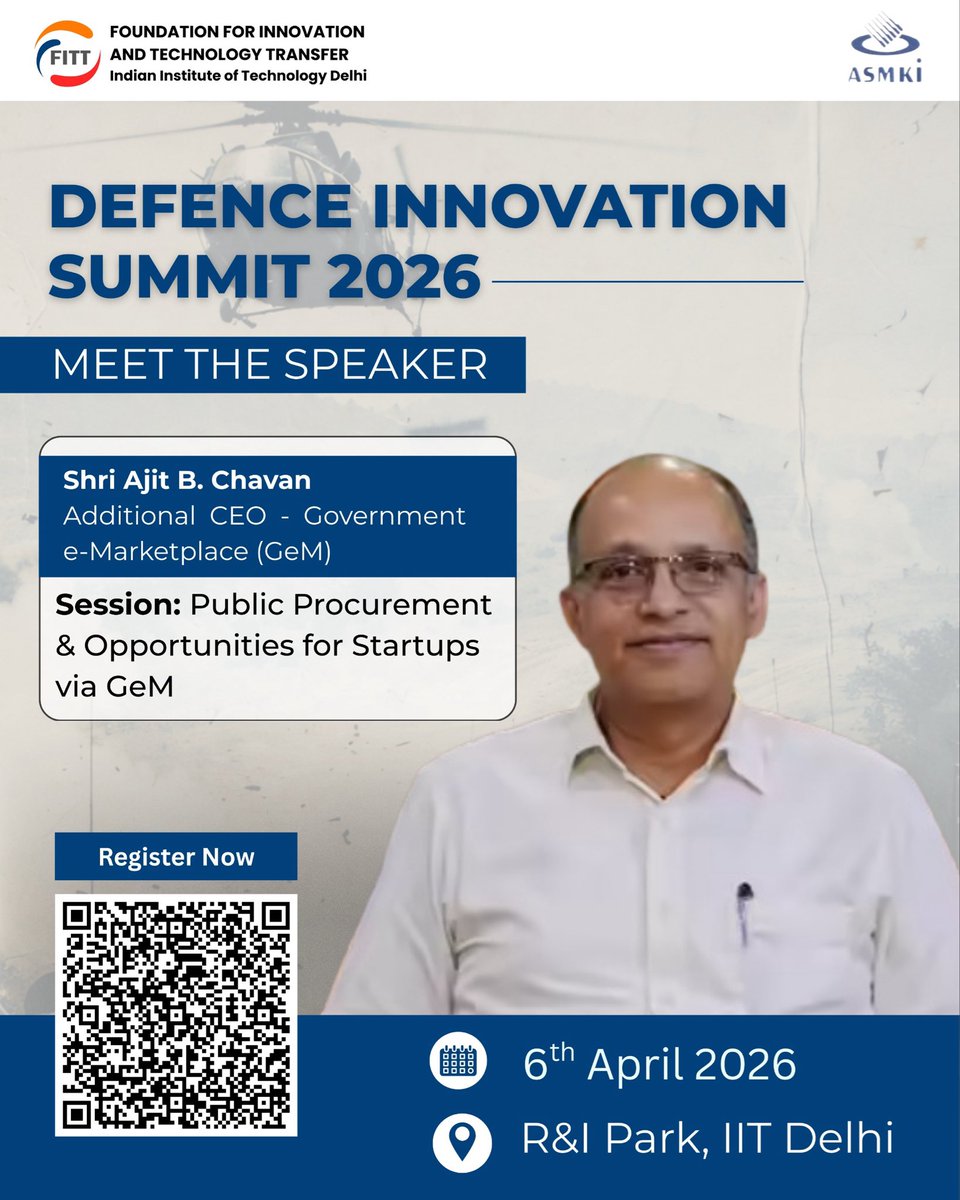 FITT
FOUNDATION FOR INNOVATION AND TECHNOLOGY TRANSFER
Indian Institute of Technology Delhi

ASMKI

DEFENCE INNOVATION SUMMIT 2026

MEET THE SPEAKER

Shri Ajit B. Chavan
Additional CEO - Government e-Marketplace (GeM)

Session: Public Procurement & Opportunities for Startups via GeM

Register Now

6$^{th}$ April 2026

R&I Park, IIT Delhi